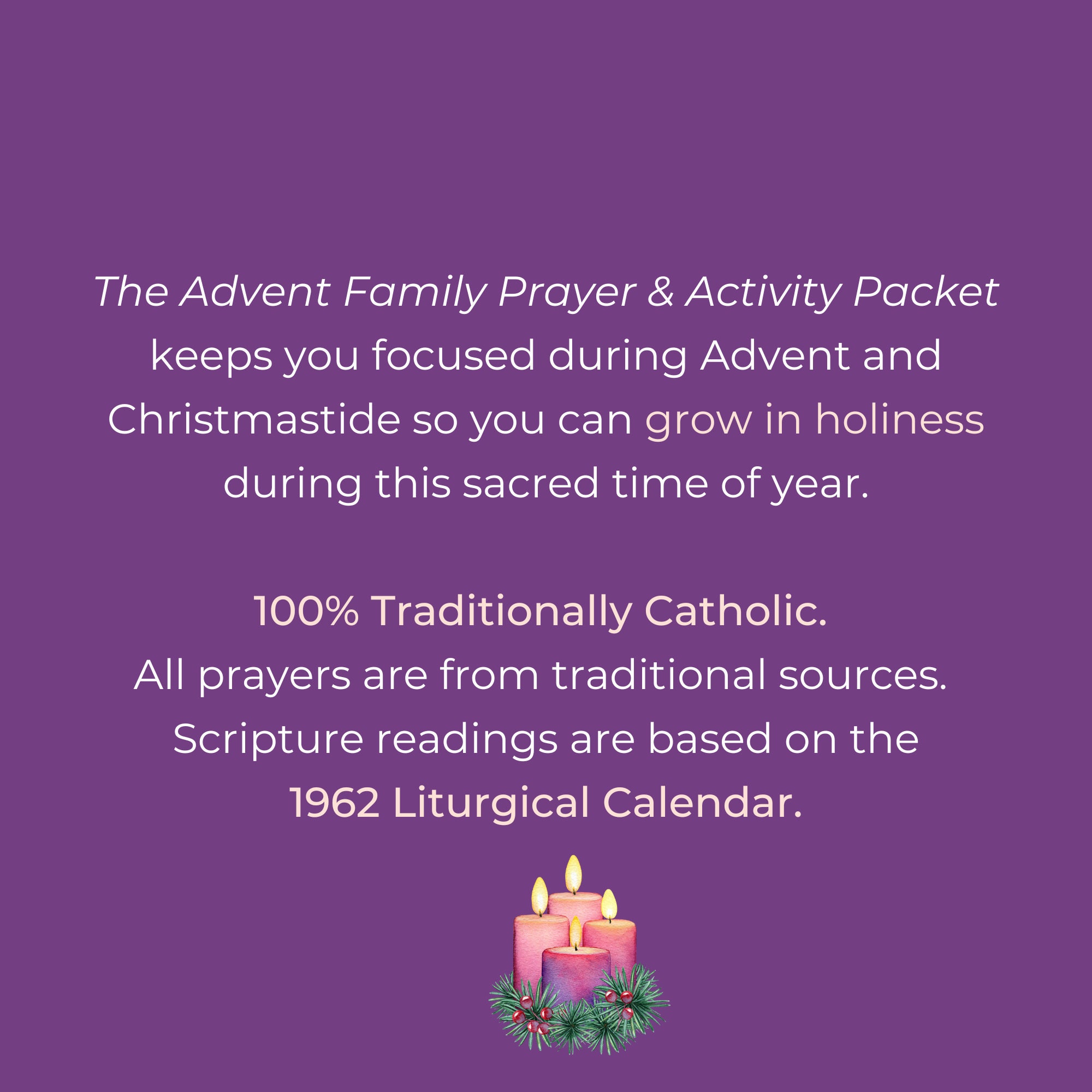 The Advent Family Prayer & Activity Packet keeps you focused during Advent and Christmastide so you can grow in holiness during this sacred time of year.

100% Traditionally Catholic.
All prayers are from traditional sources.
Scripture readings are based on the 1962 Liturgical Calendar.